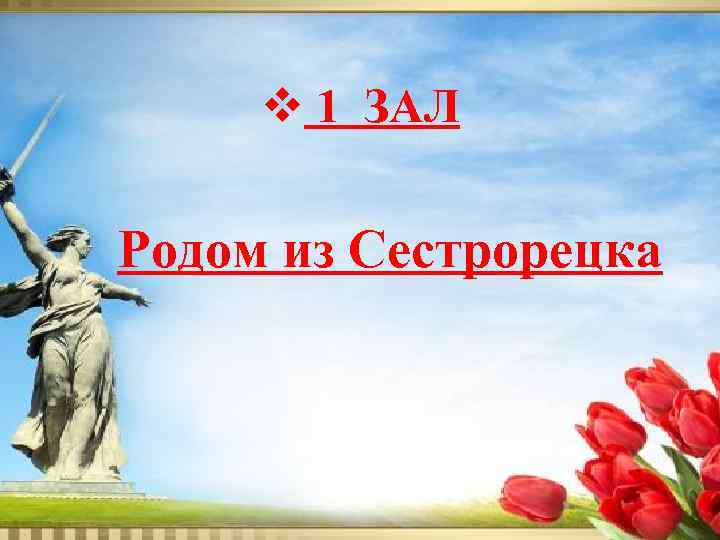 ❖ 1 ЗАЛ

Родом из Сестрорецка